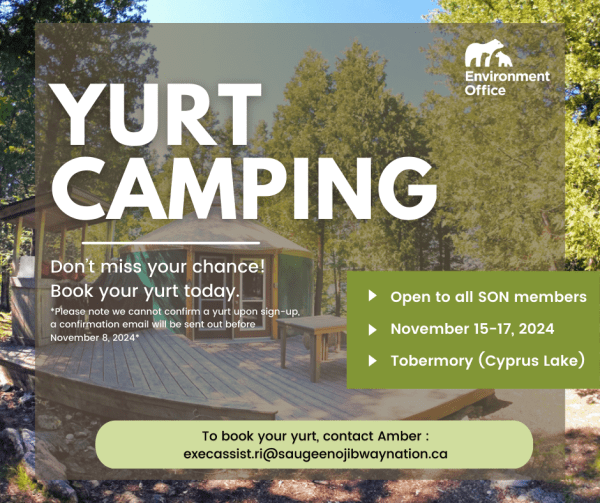 Environment Office

YURT CAMPING

Don't miss your chance!
Book your yurt today.

*Please note we cannot confirm a yurt upon sign-up, a confirmation email will be sent out before November 8, 2024*

Open to all SON members

November 15-17, 2024

Tobermory (Cyprus Lake)

To book your yurt, contact Amber :
execassist.ri@saugeenojibwaynation.ca